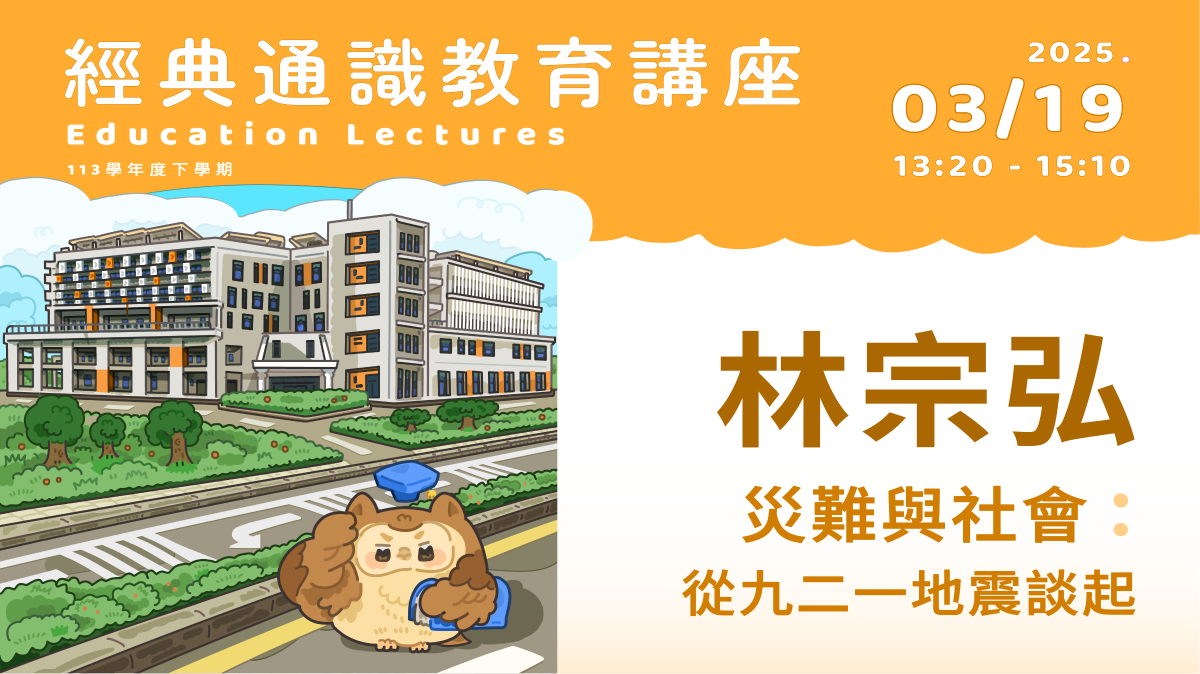 經典通識教育講座
Education Lectures
113學年度下學期

2025.
03/19
13:20 - 15:10

林宗弘

災難與社會：
從九二一地震談起